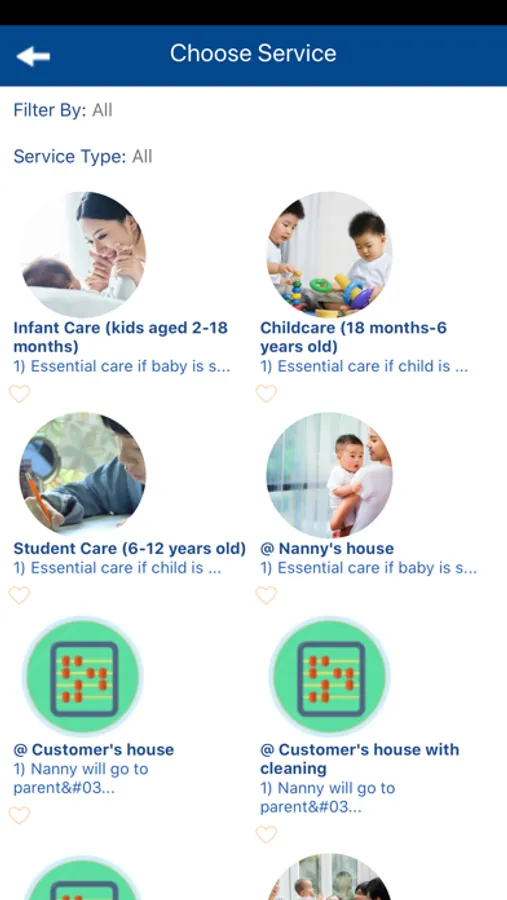 Choose Service

Filter By: All

Service Type: All

Infant Care (kids aged 2-18 months)
1) Essential care if baby is s...

Childcare (18 months-6 years old)
1) Essential care if child is ...

Student Care (6-12 years old)
1) Essential care if child is ...

@ Nanny's house
1) Essential care if baby is s...

@ Customer's house
1) Nanny will go to parent&#03...

@ Customer's house with cleaning
1) Nanny will go to parent&#03...